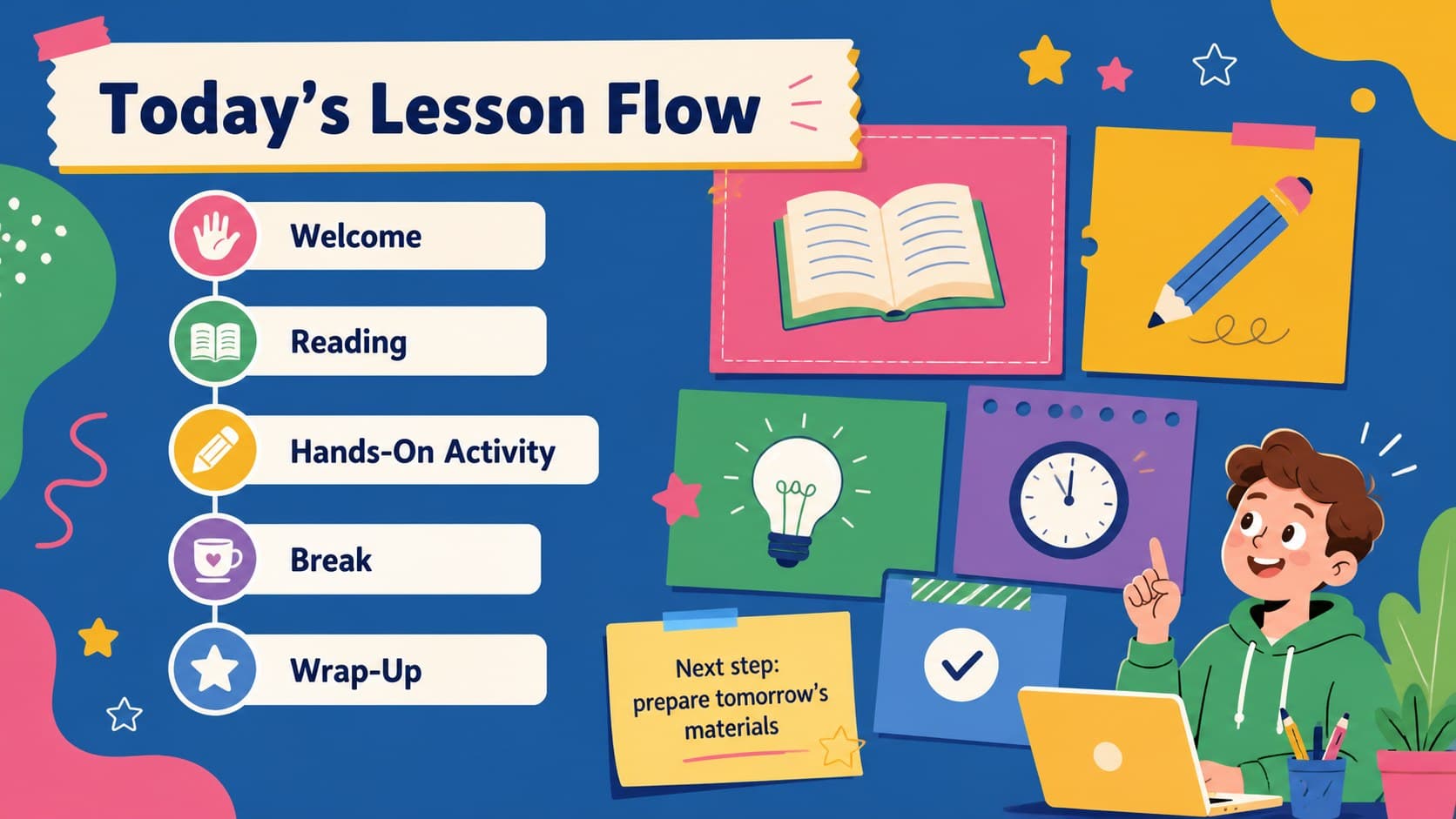 Today's Lesson Flow

Welcome

Reading

Hands-On Activity

Break

Wrap-Up

Next step: prepare tomorrow's materials